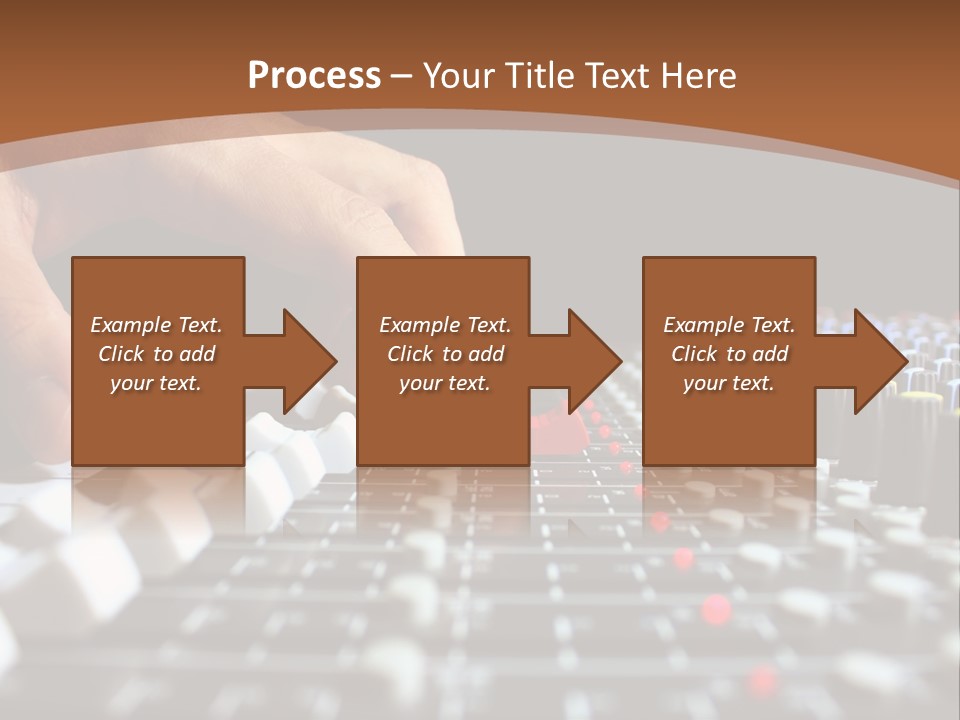 Process – Your Title Text Here

Example Text. Click to add your text.

Example Text. Click to add your text.

Example Text. Click to add your text.